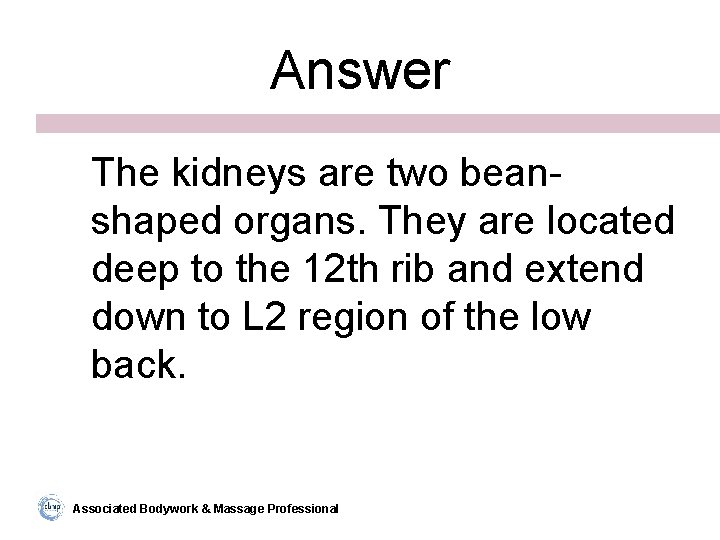 Answer

The kidneys are two bean-shaped organs. They are located deep to the 12th rib and extend down to L2 region of the low back.

abmp Associated Bodywork & Massage Professional